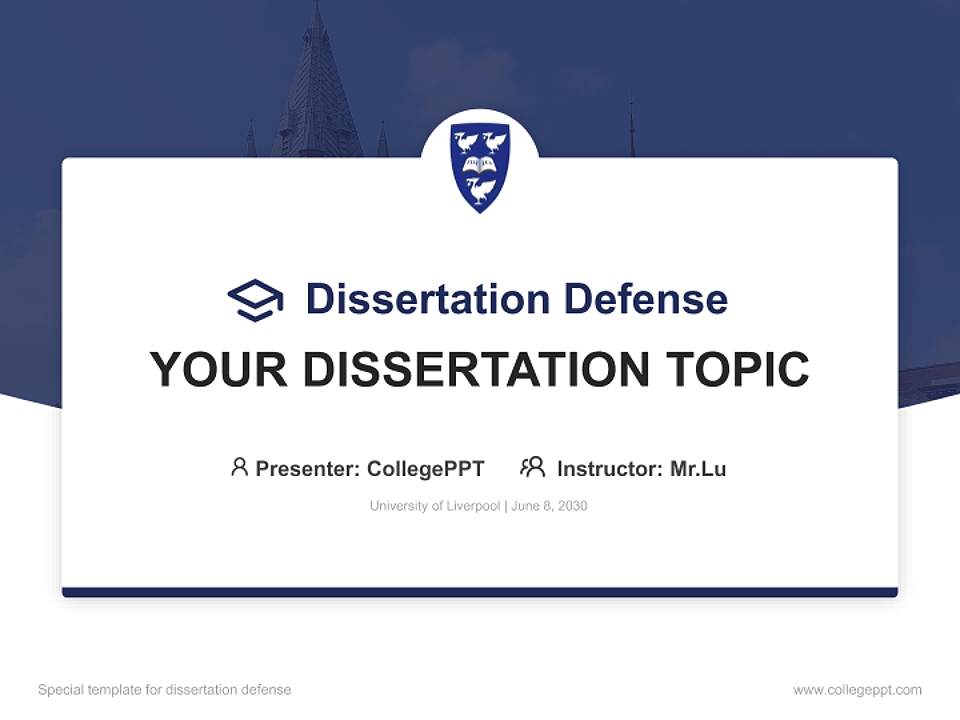 Dissertation Defense

YOUR DISSERTATION TOPIC

Presenter: CollegePPT Instructor: Mr.Lu

University of Liverpool | June 8, 2030

Special template for dissertation defense

www.collegeppt.com